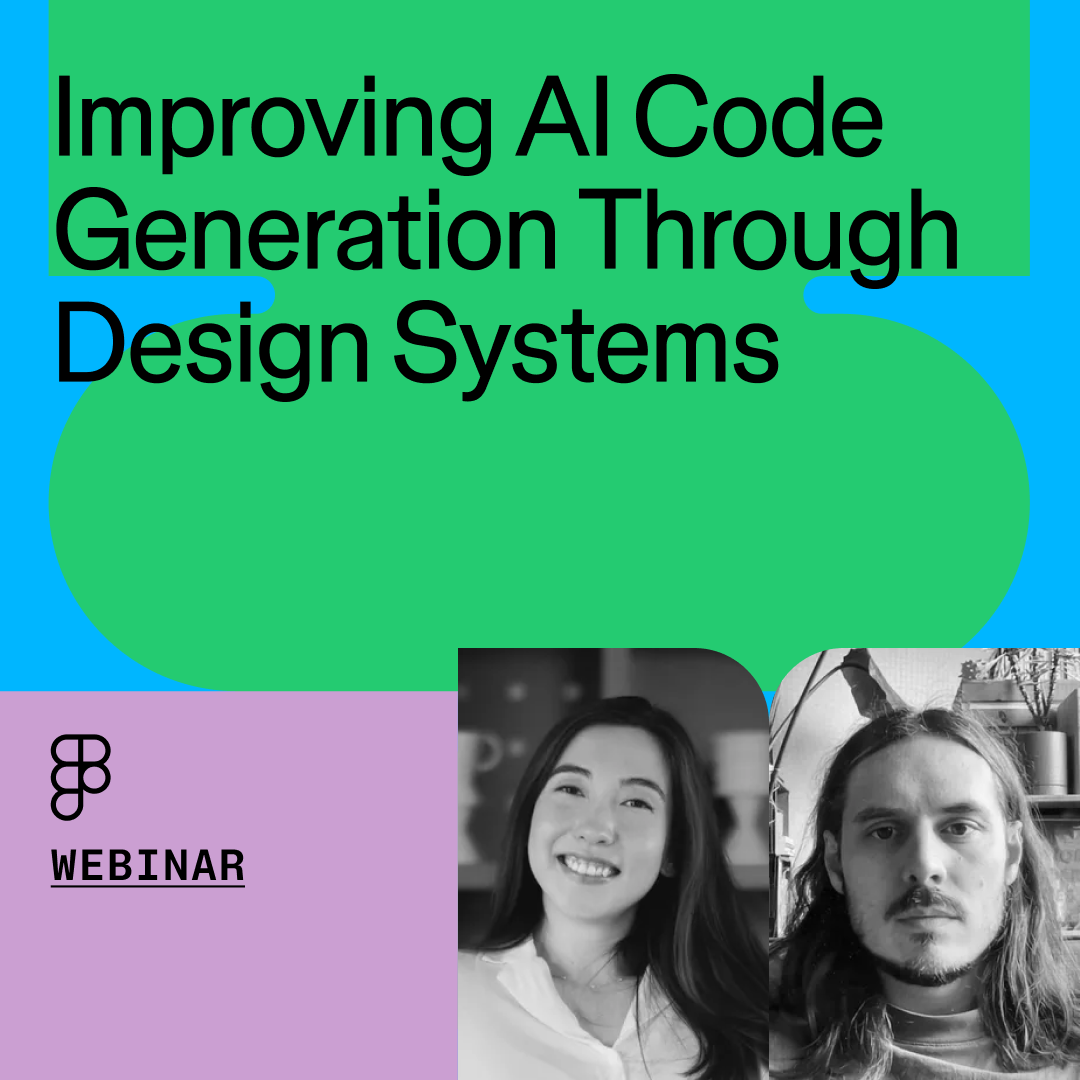 Improving AI Code Generation Through Design Systems

WEBINAR